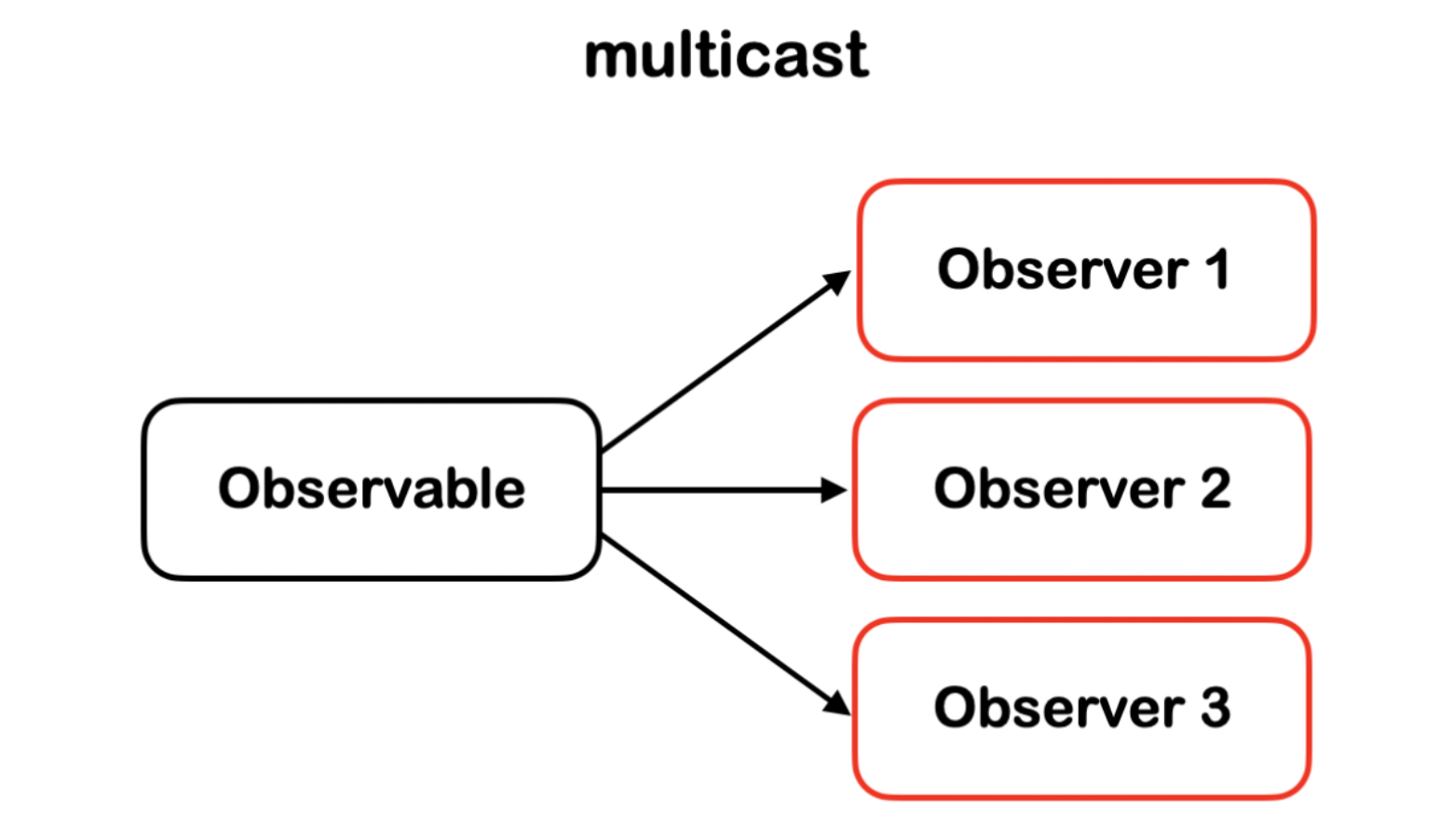 multicast

Observable

Observer 1

Observer 2

Observer 3